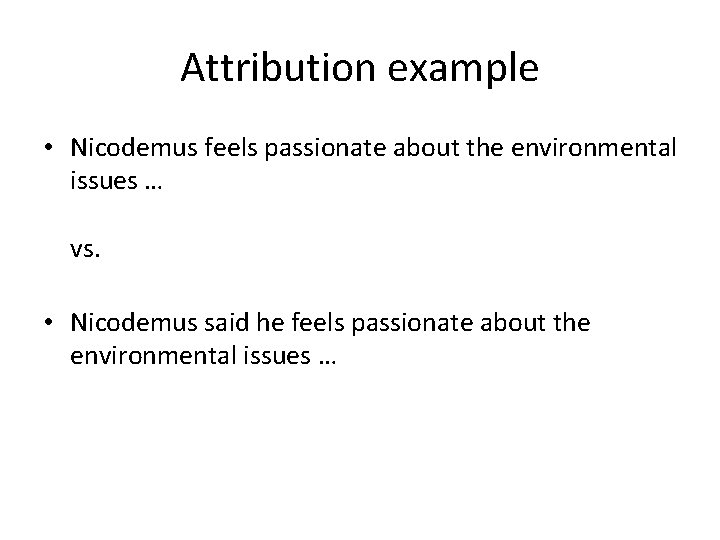 Attribution example

• Nicodemus feels passionate about the environmental issues …

vs.

• Nicodemus said he feels passionate about the environmental issues …